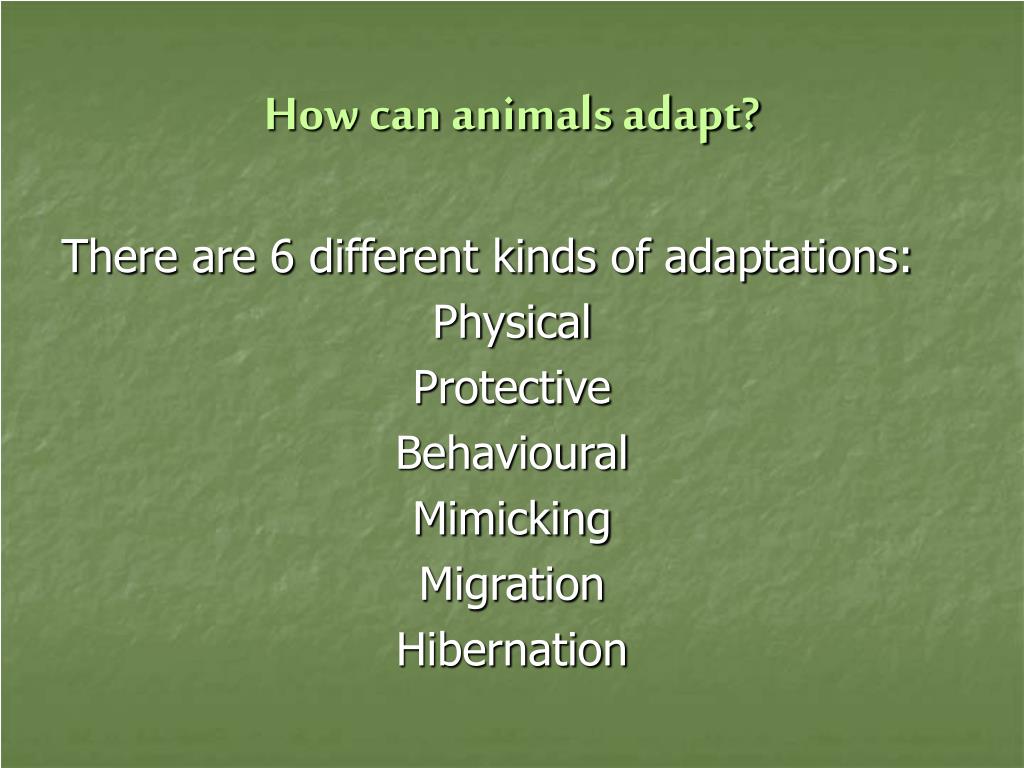 How can animals adapt?

There are 6 different kinds of adaptations:

Physical

Protective

Behavioural

Mimicking

Migration

Hibernation